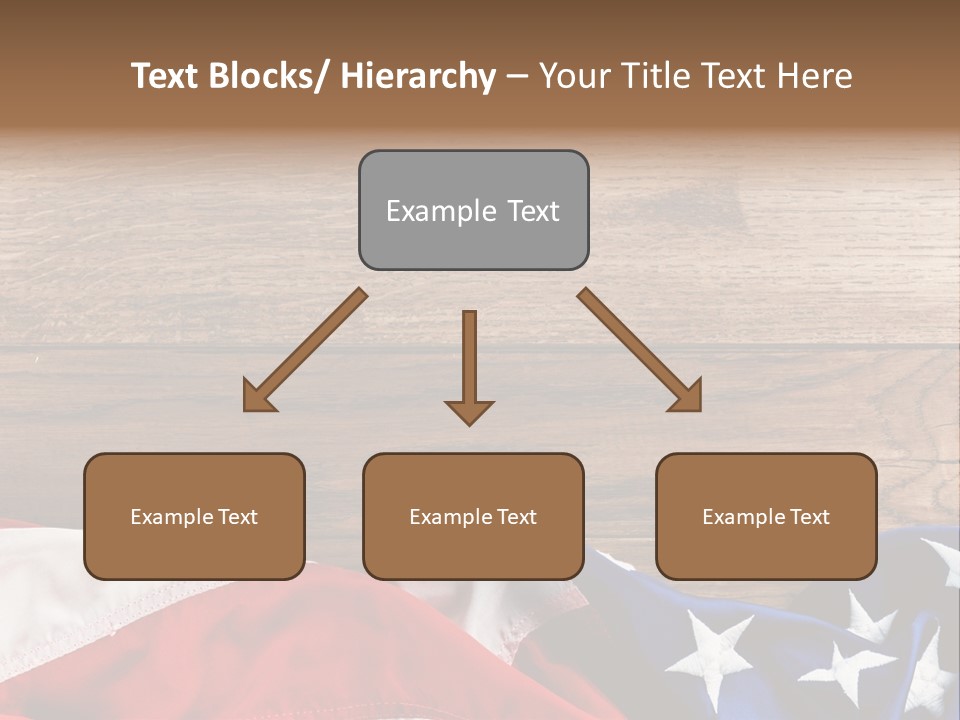 Text Blocks/ Hierarchy – Your Title Text Here

Example Text

Example Text

Example Text

Example Text